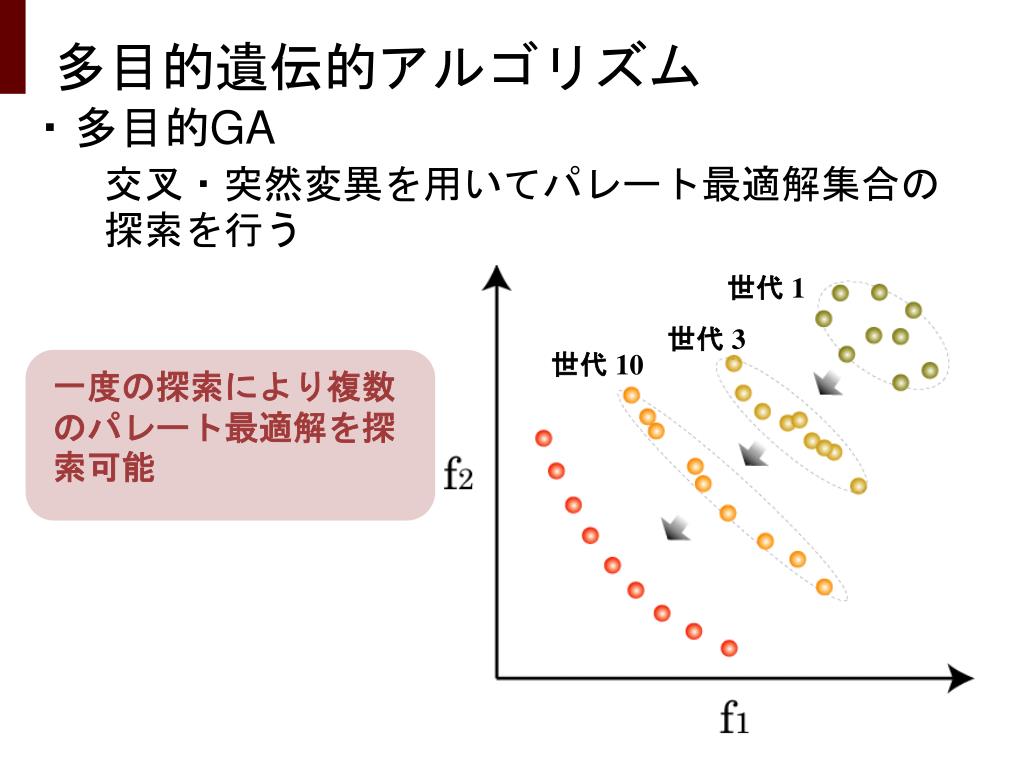 多目的遺伝的アルゴリズム

・多目的GA

交叉・突然変異を用いてパレート最適解集合の探索を行う

一度の探索により複数のパレート最適解を探索可能

世代 1

世代 3

世代 10

$f_2$

$f_1$